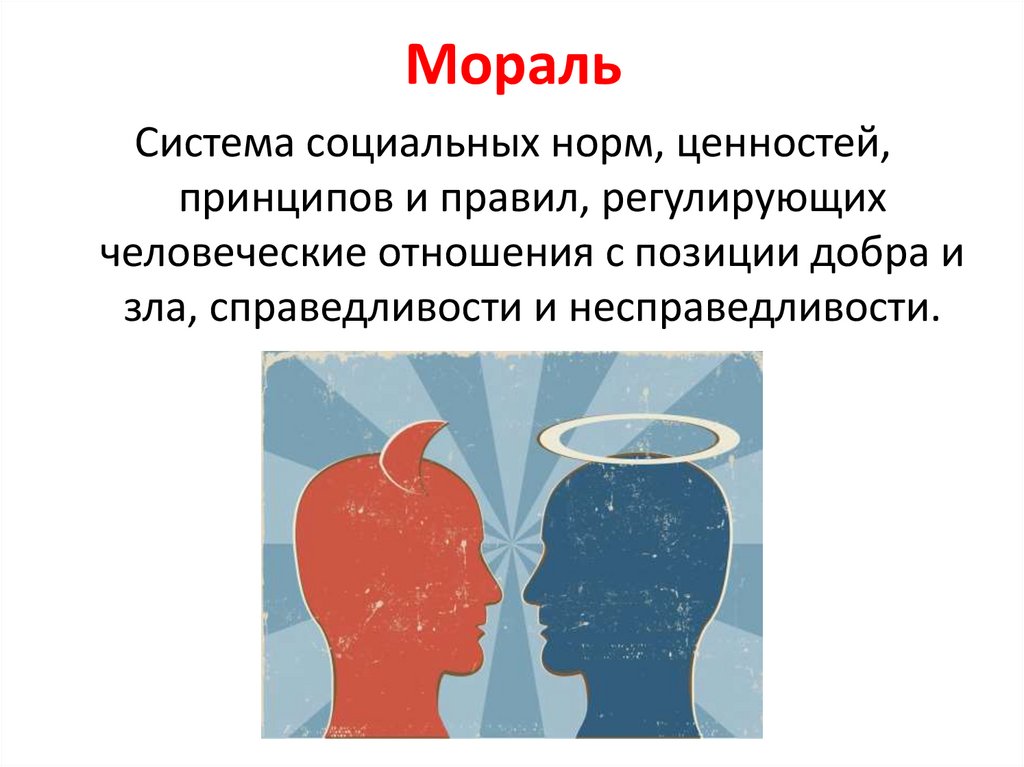 Мораль

Система социальных норм, ценностей, принципов и правил, регулирующих человеческие отношения с позиции добра и зла, справедливости и несправедливости.